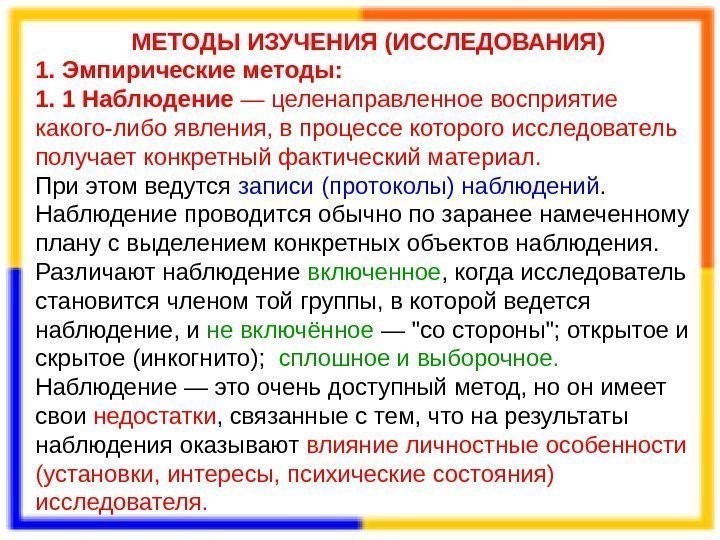 МЕТОДЫ ИЗУЧЕНИЯ (ИССЛЕДОВАНИЯ)
1. Эмпирические методы:
1. 1 Наблюдение — целенаправленное восприятие какого-либо явления, в процессе которого исследователь получает конкретный фактический материал.
При этом ведутся записи (протоколы) наблюдений. Наблюдение проводится обычно по заранее намеченному плану с выделением конкретных объектов наблюдения. Различают наблюдение включенное, когда исследователь становится членом той группы, в которой ведется наблюдение, и не включённое — "со стороны"; открытое и скрытое (инкогнито); сплошное и выборочное.
Наблюдение — это очень доступный метод, но он имеет свои недостатки, связанные с тем, что на результаты наблюдения оказывают влияние личностные особенности (установки, интересы, психические состояния) исследователя.